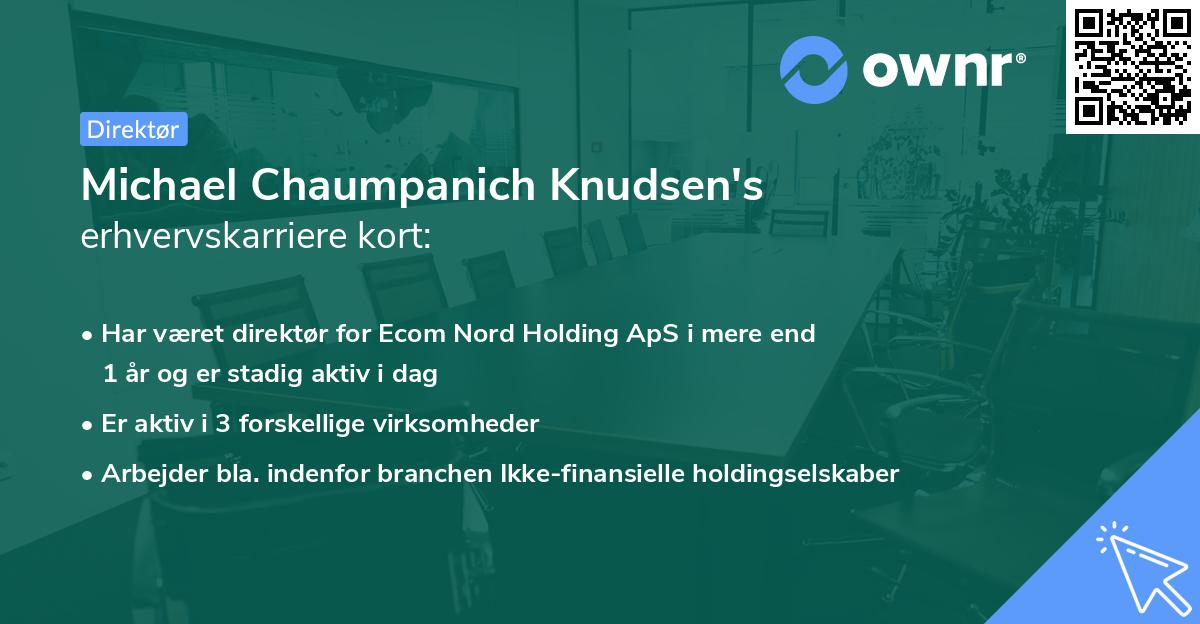 ownr®

Direktør

Michael Chaumpanich Knudsen's
erhvervskarriere kort:

• Har været direktør for Ecom Nord Holding ApS i mere end 1 år og er stadig aktiv i dag

• Er aktiv i 3 forskellige virksomheder

• Arbejder bla. indenfor branchen Ikke-finansielle holdingselskaber